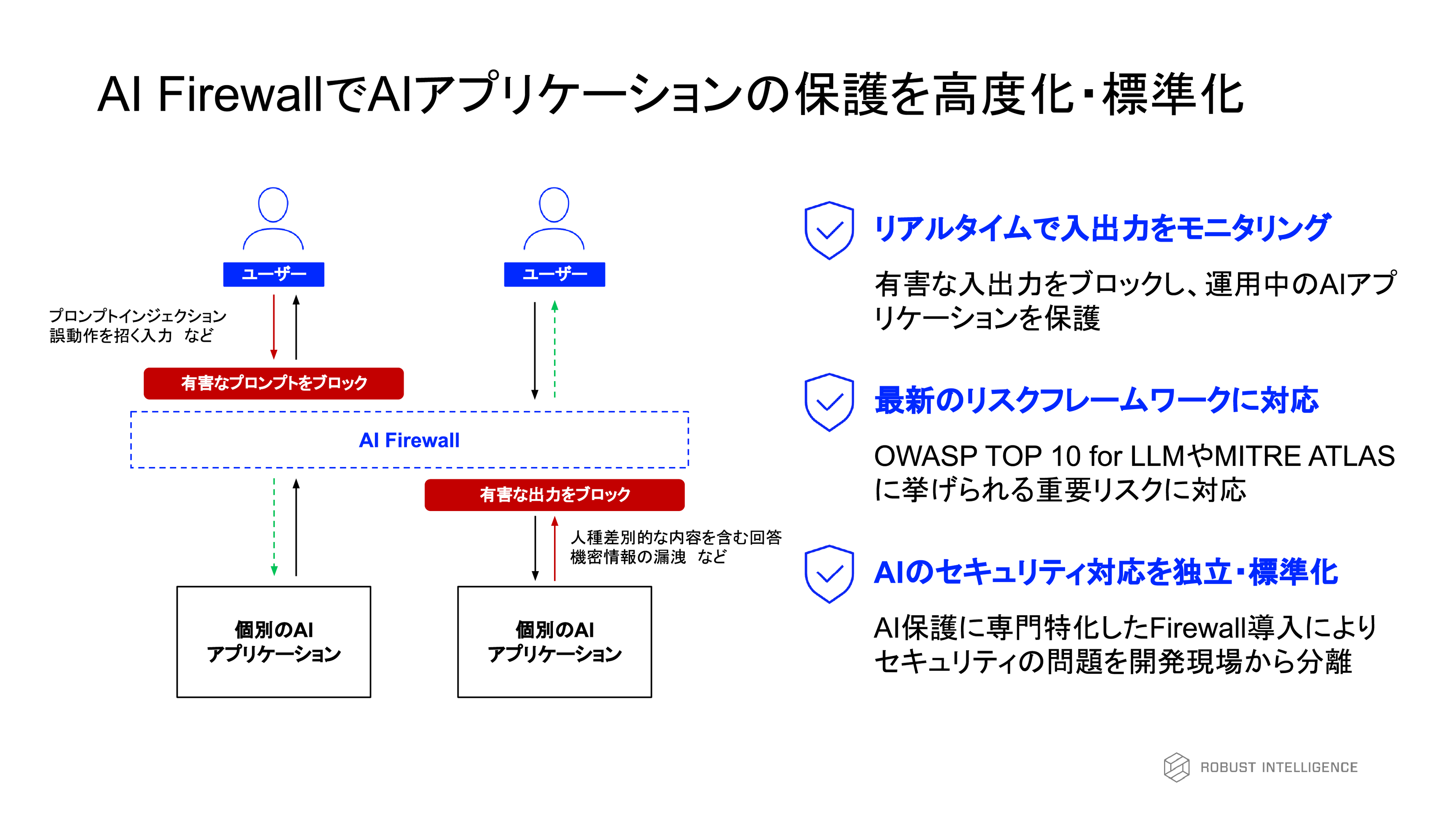 AI FirewallでAIアプリケーションの保護を高度化・標準化

ユーザー

ユーザー

プロンプトインジェクション
誤動作を招く入力　など

有害なプロンプトをブロック

AI Firewall

有害な出力をブロック

人種差別的な内容を含む回答
機密情報の漏洩　など

個別のAI
アプリケーション

個別のAI
アプリケーション

リアルタイムで入出力をモニタリング

有害な入出力をブロックし、運用中のAIアプリケーションを保護

最新のリスクフレームワークに対応

OWASP TOP 10 for LLMやMITRE ATLASに挙げられる重要リスクに対応

AIのセキュリティ対応を独立・標準化

AI保護に専門特化したFirewall導入によりセキュリティの問題を開発現場から分離

ROBUST INTELLIGENCE